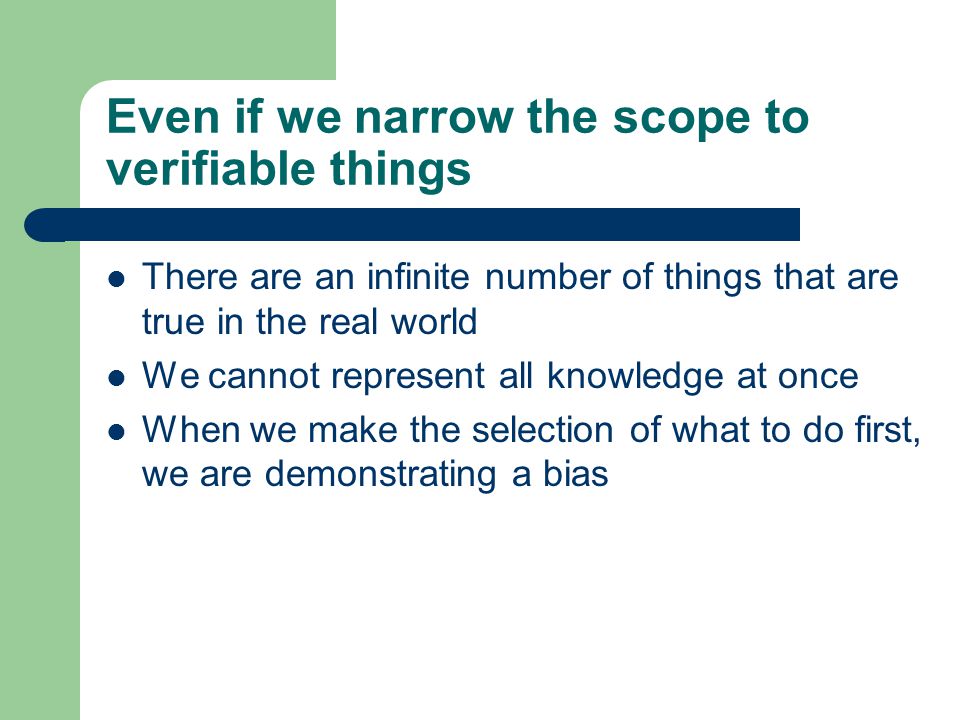 Even if we narrow the scope to verifiable things

- There are an infinite number of things that are true in the real world
- We cannot represent all knowledge at once
- When we make the selection of what to do first, we are demonstrating a bias